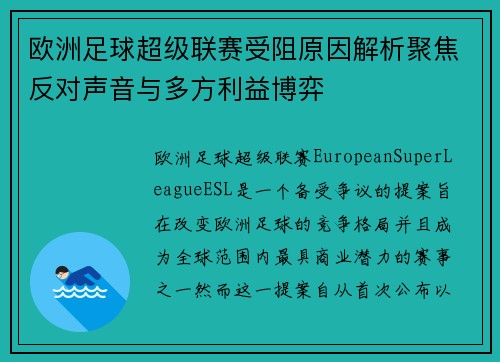 欧洲足球超级联赛受阻原因解析聚焦反对声音与多方利益博弈

欧洲足球超级联赛EuropeanSuperLeagueESL是一个备受争议的提案旨在改变欧洲足球的竞争格局并且成为全球范围内最具商业潜力的赛事之一然而这一提案自从首次公布以